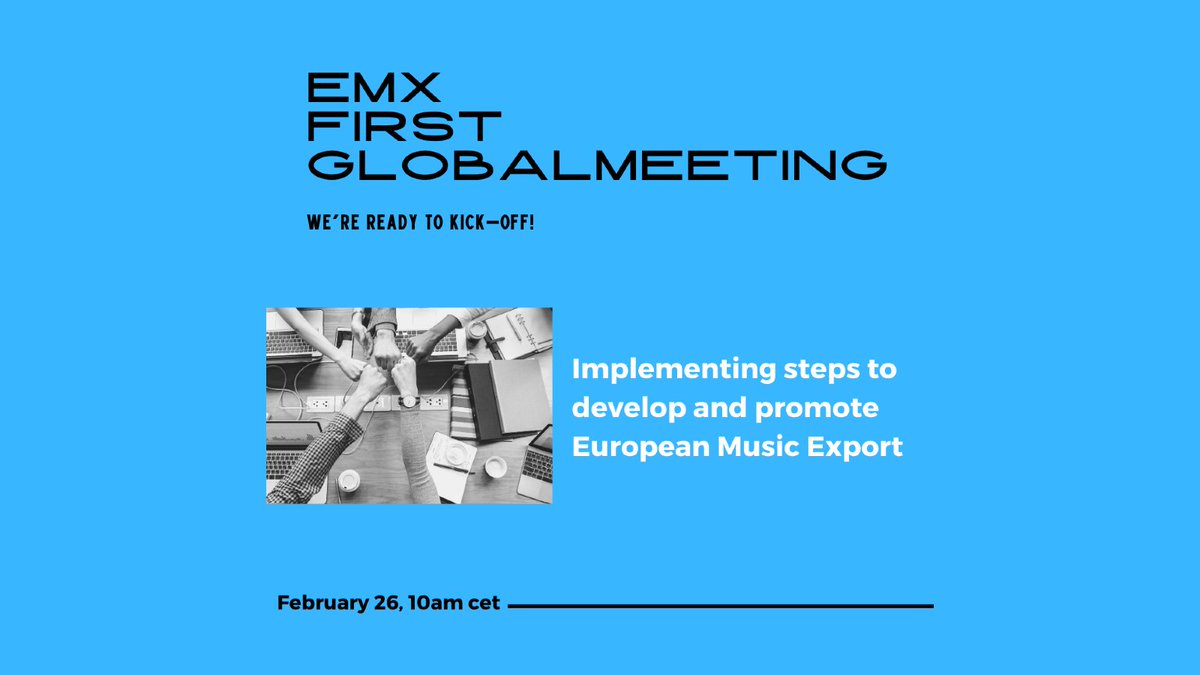 EMX
FIRST
GLOBALMEETING

WE'RE READY TO KICK-OFF!

Implementing steps to develop and promote European Music Export

February 26, 10am cet